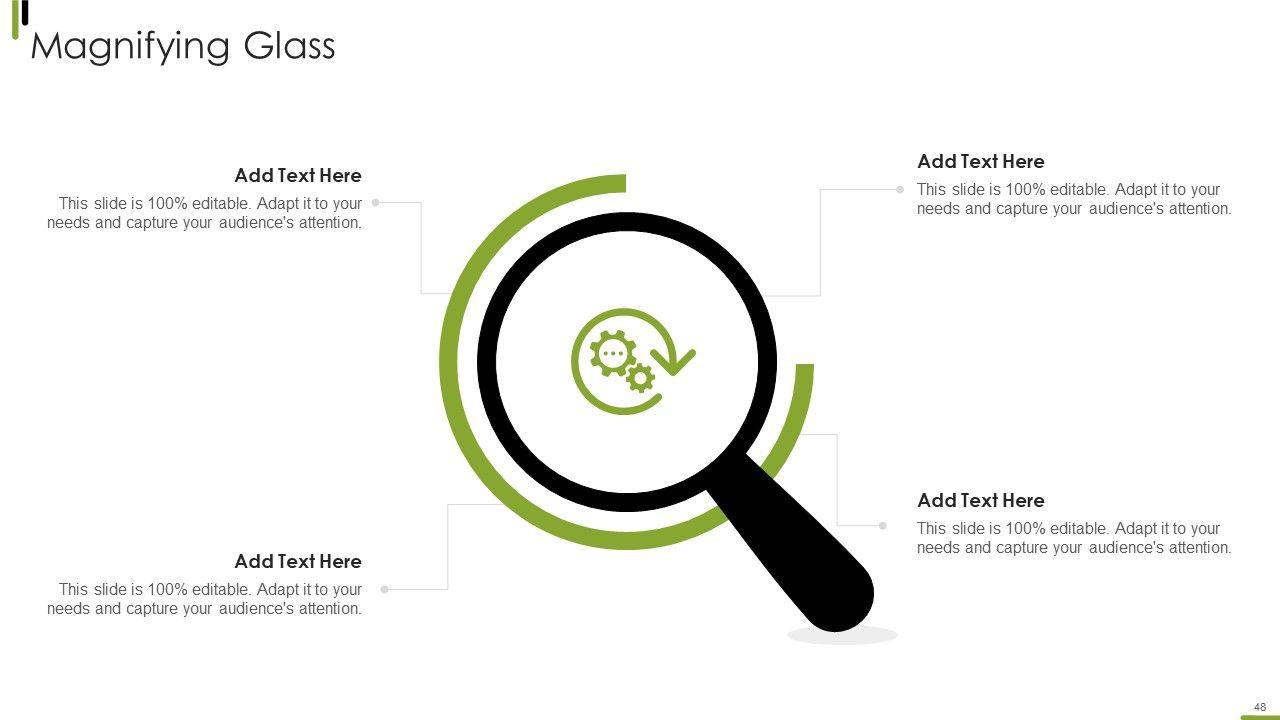 Magnifying Glass

Add Text Here
This slide is 100% editable. Adapt it to your needs and capture your audience's attention.

Add Text Here
This slide is 100% editable. Adapt it to your needs and capture your audience's attention.

Add Text Here
This slide is 100% editable. Adapt it to your needs and capture your audience's attention.

Add Text Here
This slide is 100% editable. Adapt it to your needs and capture your audience's attention.

48